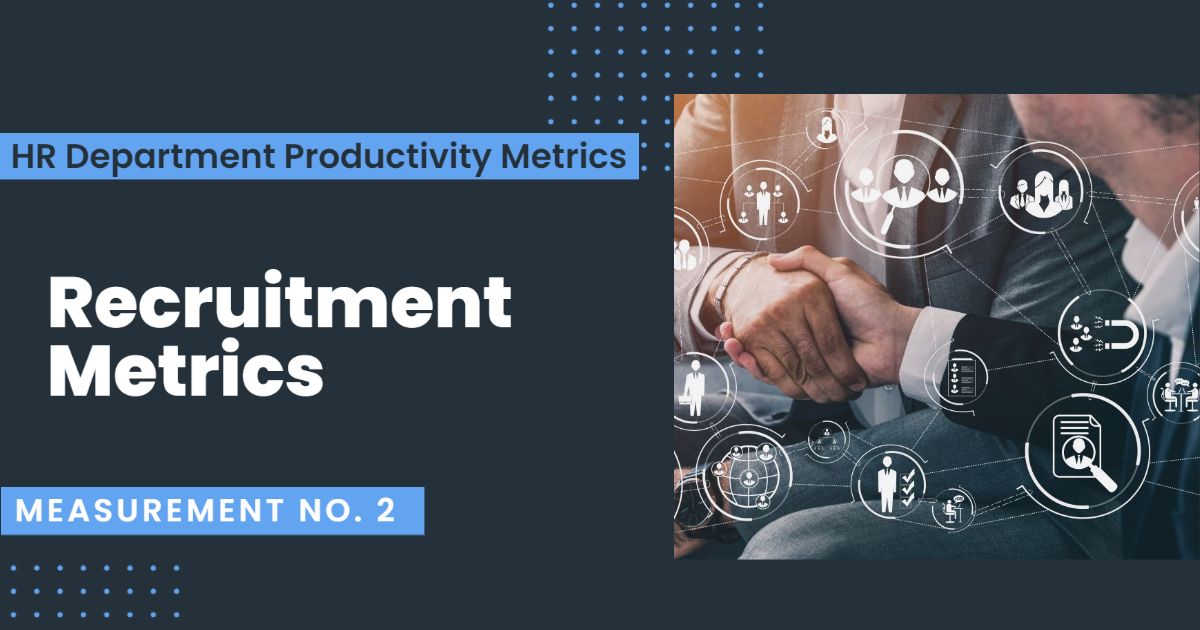 HR Department Productivity Metrics

Recruitment Metrics

MEASUREMENT NO. 2